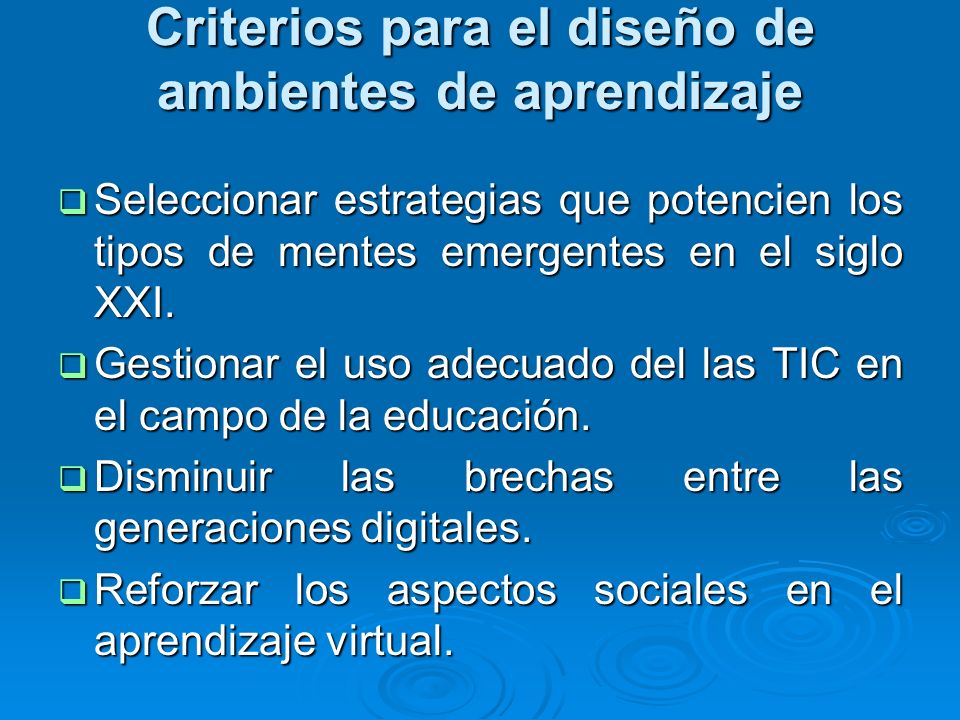 Criterios para el diseño de ambientes de aprendizaje

❑ Seleccionar estrategias que potencien los tipos de mentes emergentes en el siglo XXI.

❑ Gestionar el uso adecuado del las TIC en el campo de la educación.

❑ Disminuir las brechas entre las generaciones digitales.

❑ Reforzar los aspectos sociales en el aprendizaje virtual.